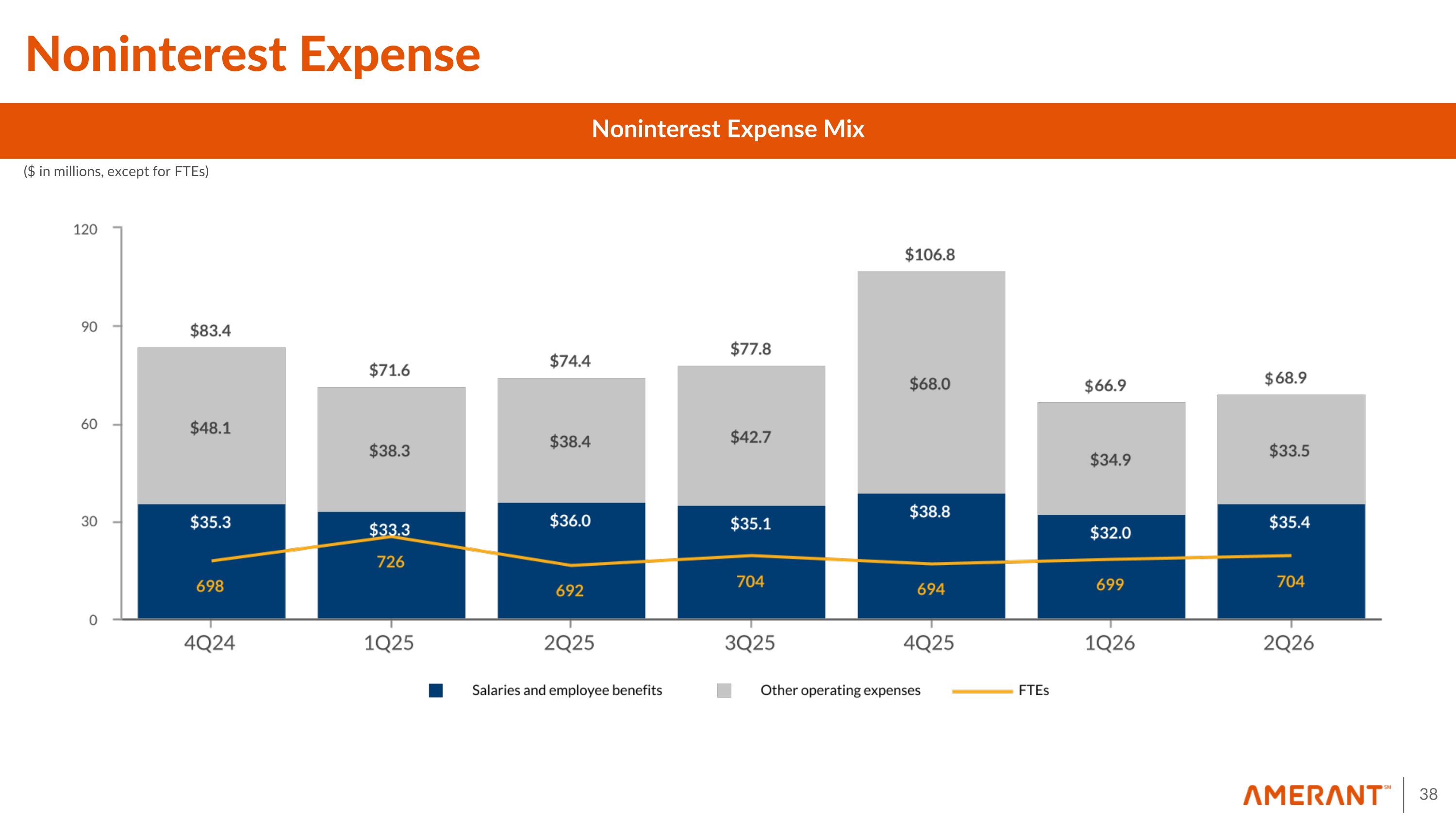 Noninterest Expense

Noninterest Expense Mix

($ in millions, except for FTEs)

120
90
60
30
0

$83.4
$48.1
$35.3
698

$71.6
$38.3
$33.3
726

$74.4
$38.4
$36.0
692

$77.8
$42.7
$35.1
704

$106.8
$68.0
$38.8
694

$66.9
$34.9
$32.0
699

$68.9
$33.5
$35.4
704

4Q24 1Q25 2Q25 3Q25 4Q25 1Q26 2Q26

Salaries and employee benefits
Other operating expenses
FTEs

AMERANT℠
38